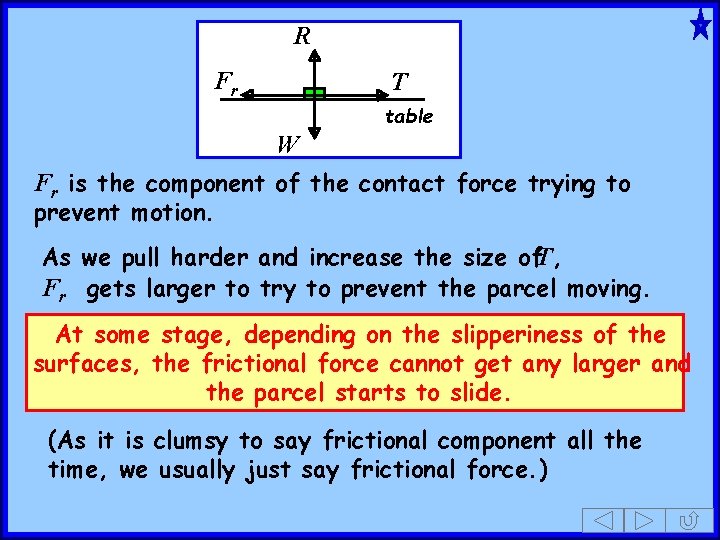 $R$

$F_r$

$T$

table

$W$

$F_r$ is the component of the contact force trying to prevent motion.

As we pull harder and increase the size of $T$, $F_r$ gets larger to try to prevent the parcel moving.

At some stage, depending on the slipperiness of the surfaces, the frictional force cannot get any larger and the parcel starts to slide.

(As it is clumsy to say frictional component all the time, we usually just say frictional force.)